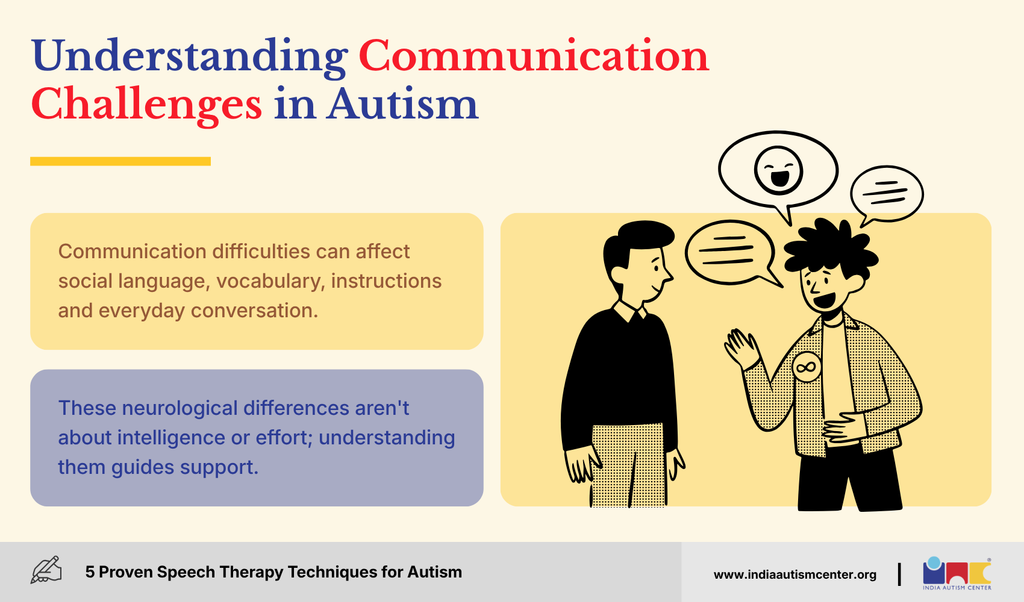 Understanding Communication Challenges in Autism

Communication difficulties can affect social language, vocabulary, instructions and everyday conversation.

These neurological differences aren't about intelligence or effort; understanding them guides support.

5 Proven Speech Therapy Techniques for Autism

www.indiaautismcenter.org

INDIA AUTISM CENTER